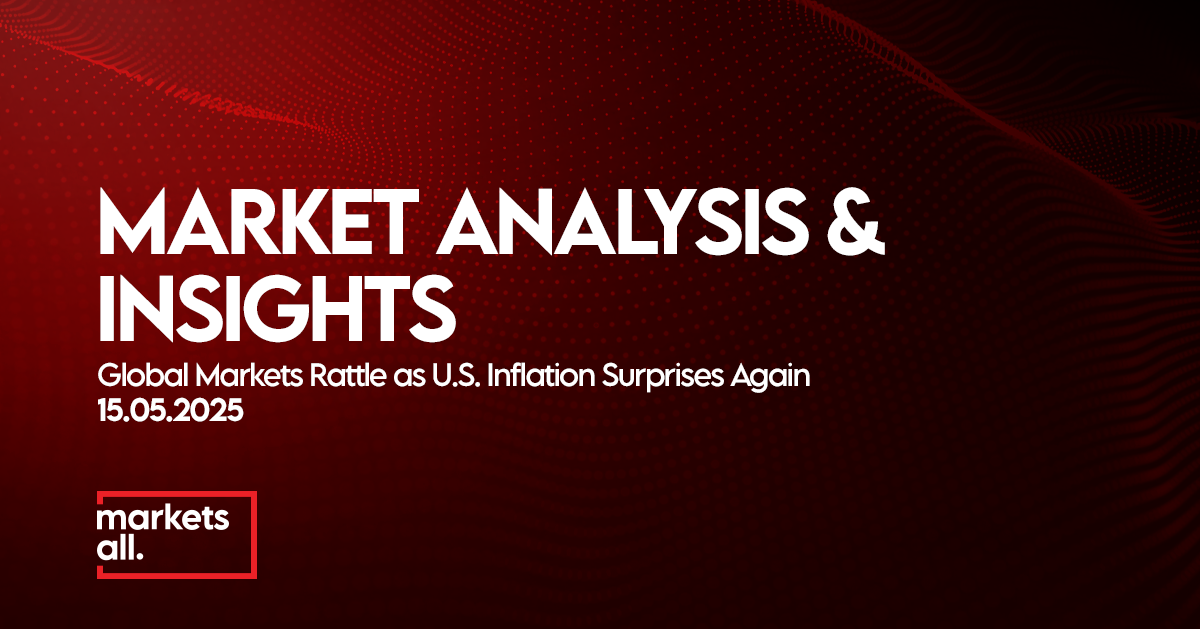 MARKET ANALYSIS & INSIGHTS

Global Markets Rattle as U.S. Inflation Surprises Again
15.05.2025

markets
all.